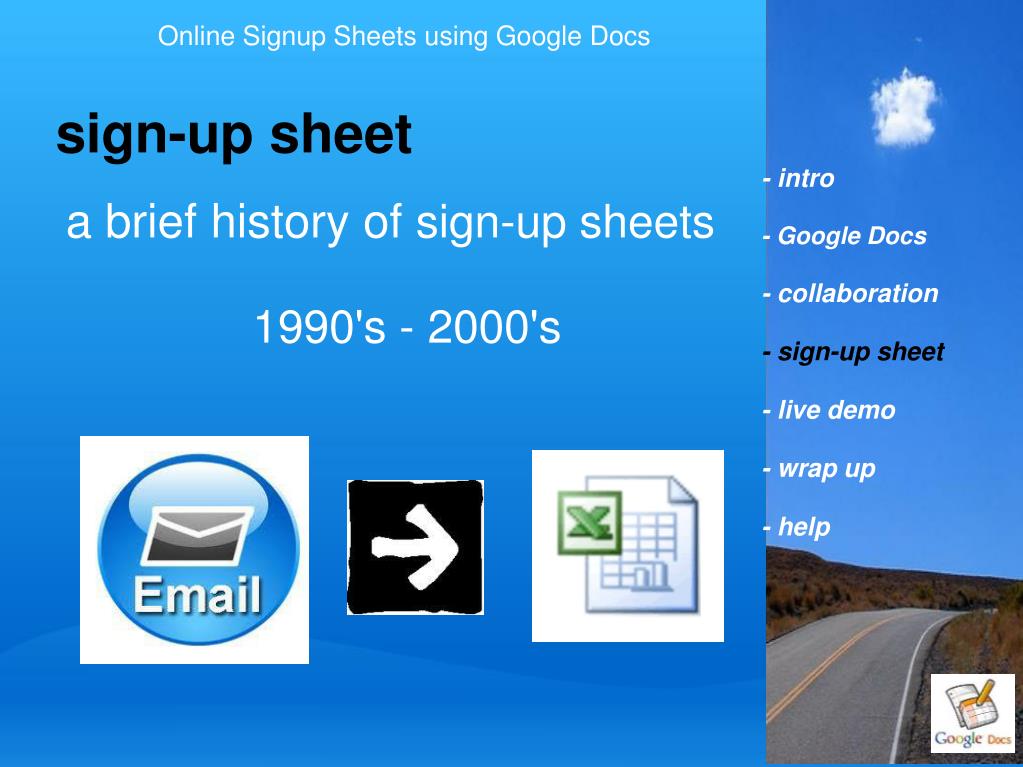 Online Signup Sheets using Google Docs

sign-up sheet

a brief history of sign-up sheets

1990's - 2000's

Email

- intro

- Google Docs

- collaboration

- sign-up sheet

- live demo

- wrap up

- help

Google Docs